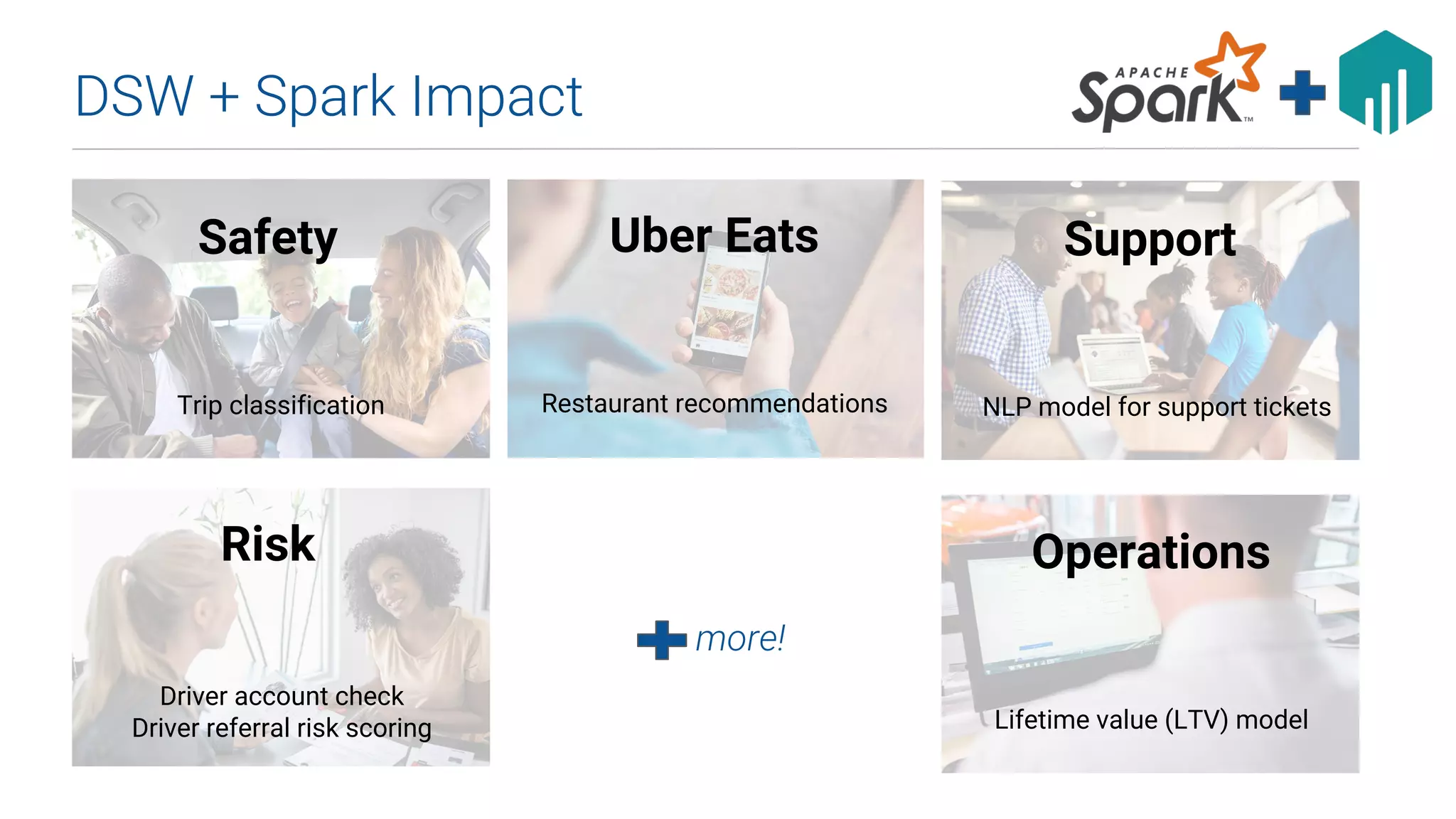 DSW + Spark Impact

APACHE Spark™

Safety

Trip classification

Uber Eats

Restaurant recommendations

Support

NLP model for support tickets

Risk

Driver account check
Driver referral risk scoring

more!

Operations

Lifetime value (LTV) model